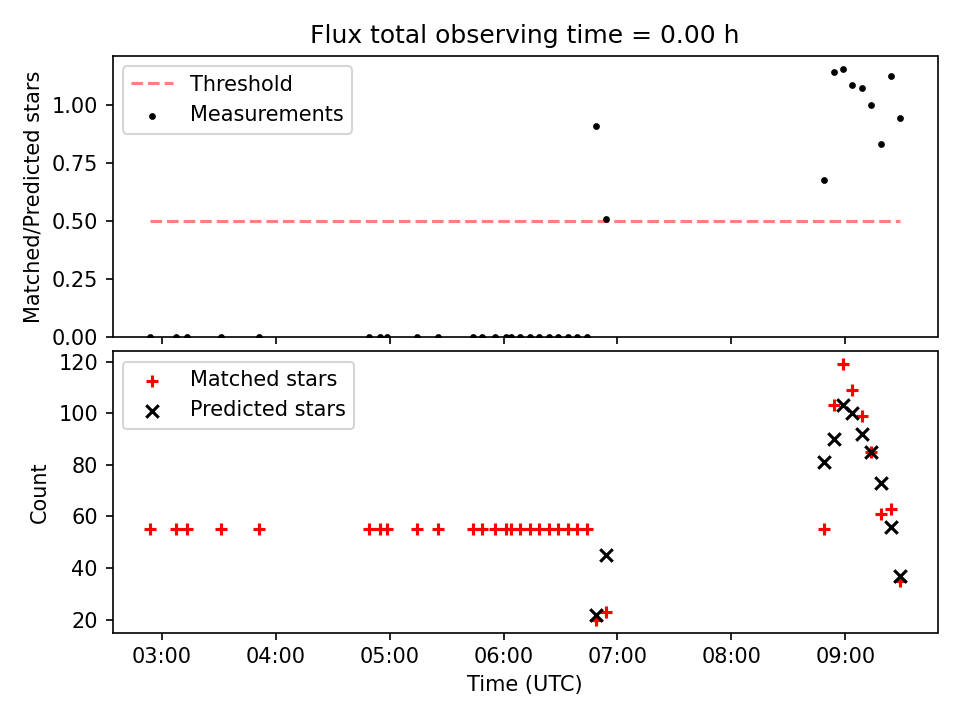 Flux total observing time = 0.00 h

Threshold
Measurements

Matched/Predicted stars

1.00
0.75
0.50
0.25
0.00

Matched stars
Predicted stars

Count

120
100
80
60
40
20

03:00
04:00
05:00
06:00
07:00
08:00
09:00

Time (UTC)